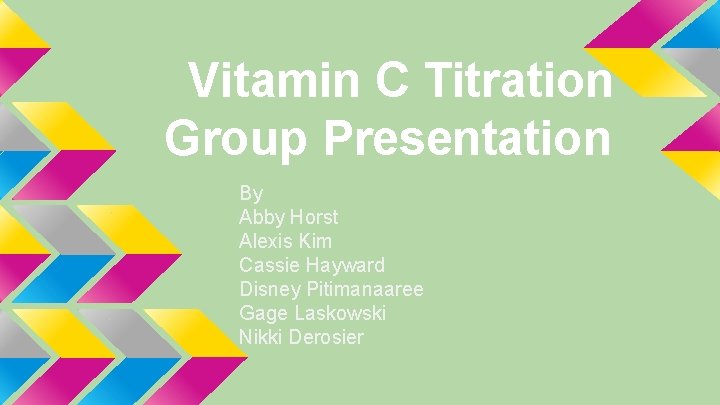 Vitamin C Titration Group Presentation

By
Abby Horst
Alexis Kim
Cassie Hayward
Disney Pitimanaaree
Gage Laskowski
Nikki Derosier